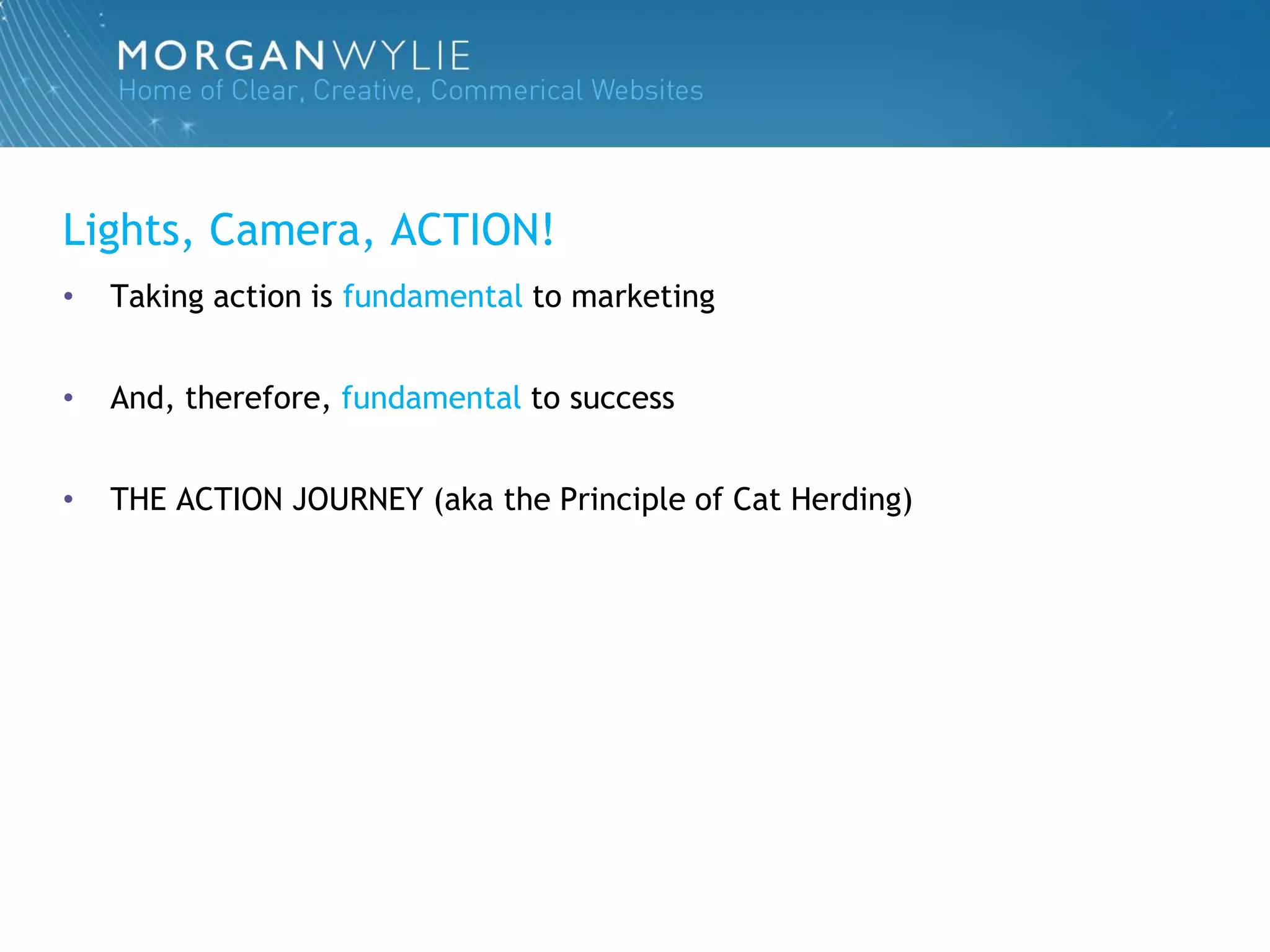 MORGANWYLIE
Home of Clear, Creative, Commerical Websites

Lights, Camera, ACTION!

• Taking action is fundamental to marketing

• And, therefore, fundamental to success

• THE ACTION JOURNEY (aka the Principle of Cat Herding)